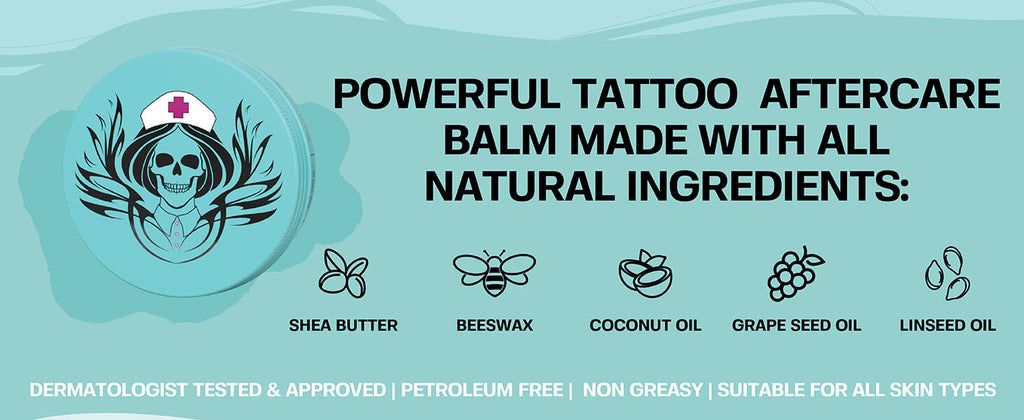 POWERFUL TATTOO AFTERCARE BALM MADE WITH ALL NATURAL INGREDIENTS:

SHEA BUTTER

BEESWAX

COCONUT OIL

GRAPE SEED OIL

LINSEED OIL

DERMATOLOGIST TESTED & APPROVED | PETROLEUM FREE | NON GREASY | SUITABLE FOR ALL SKIN TYPES